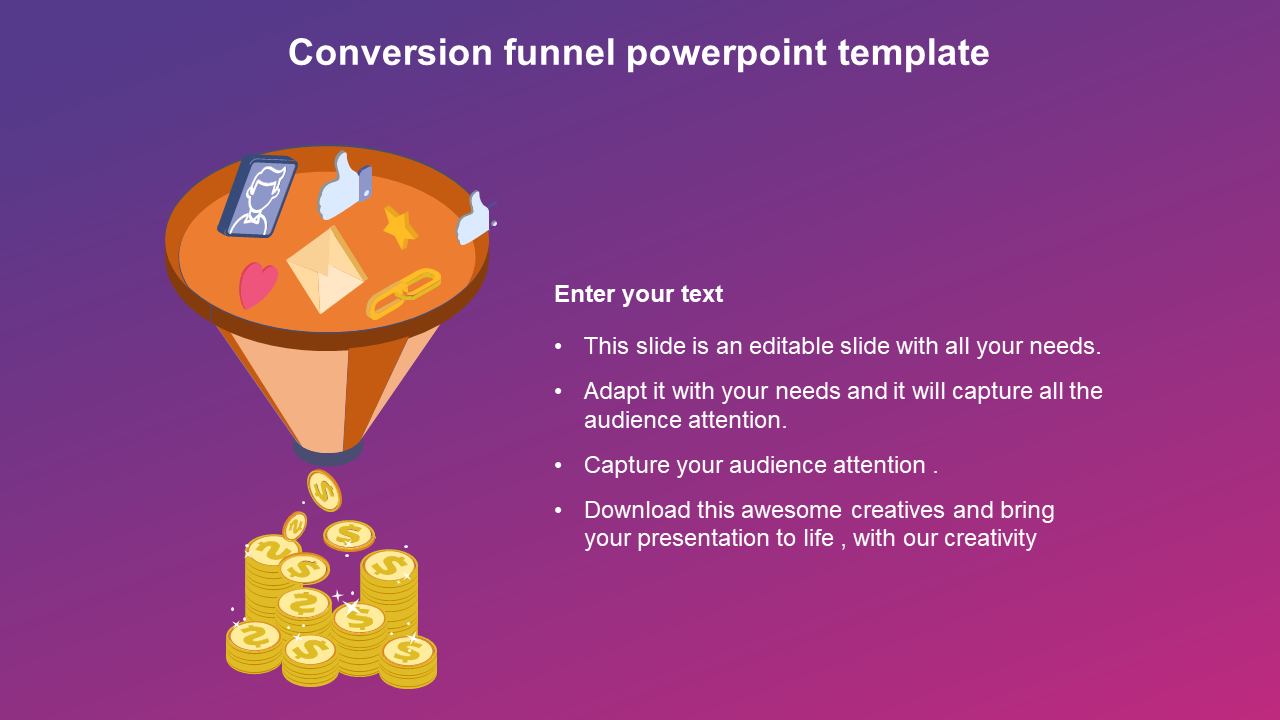 Conversion funnel powerpoint template

Enter your text

• This slide is an editable slide with all your needs.

• Adapt it with your needs and it will capture all the audience attention.

• Capture your audience attention .

• Download this awesome creatives and bring your presentation to life , with our creativity